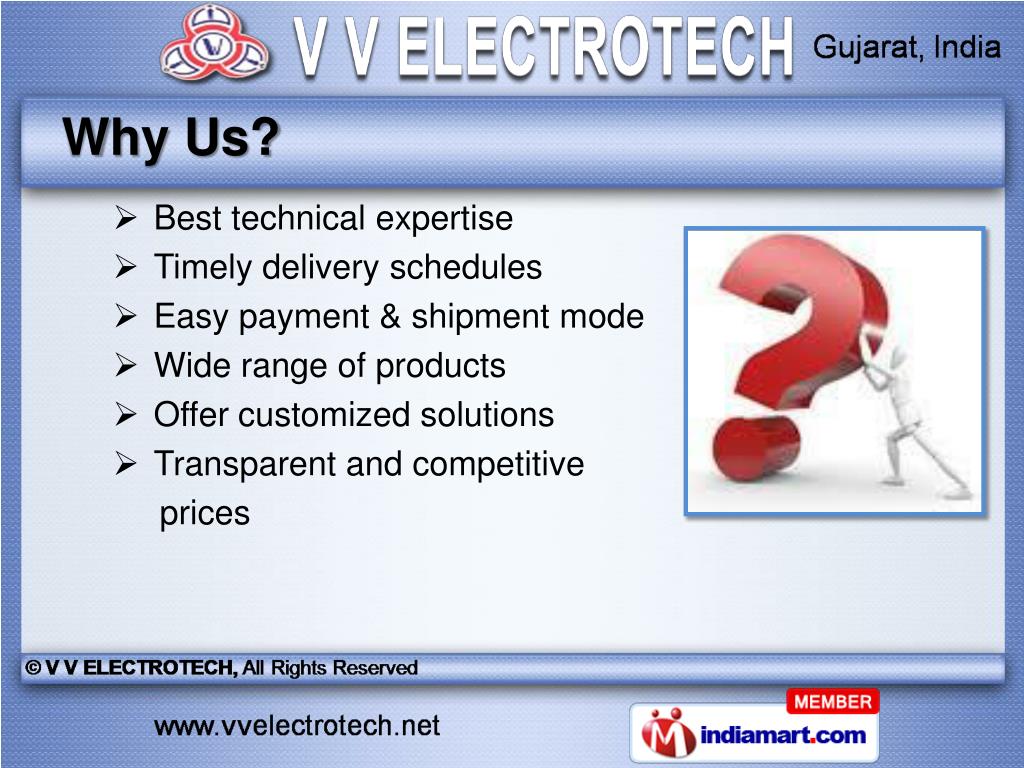 V V ELECTROTECH Gujarat, India

Why Us?

➢ Best technical expertise
➢ Timely delivery schedules
➢ Easy payment & shipment mode
➢ Wide range of products
➢ Offer customized solutions
➢ Transparent and competitive prices

© V V ELECTROTECH, All Rights Reserved

www.vvelectrotech.net

MEMBER
indiamart.com